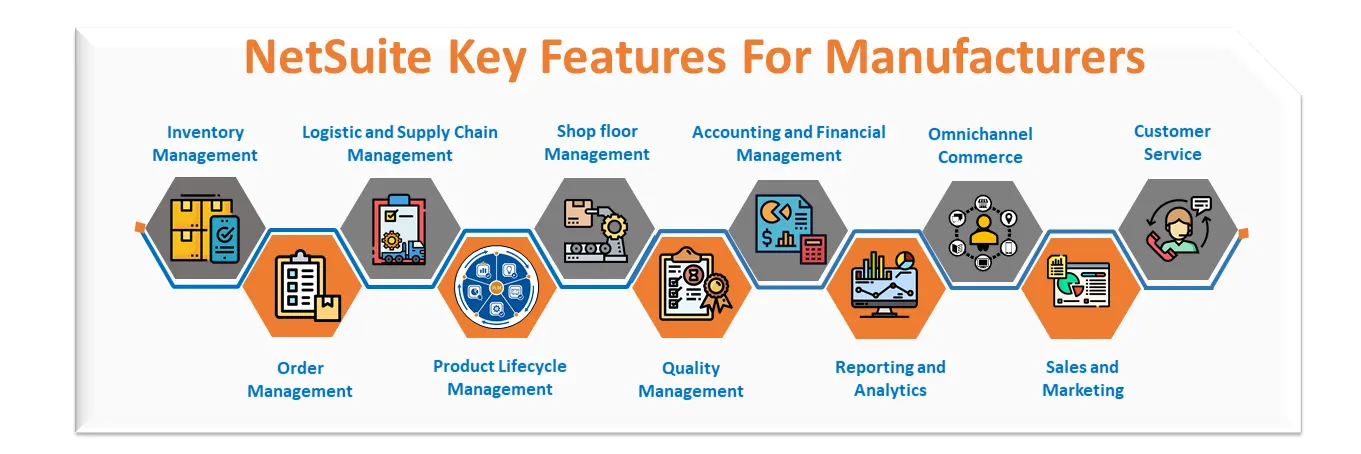 NetSuite Key Features For Manufacturers

Inventory Management

Logistic and Supply Chain Management

Shop floor Management

Accounting and Financial Management

Omnichannel Commerce

Customer Service

Order Management

Product Lifecycle Management

Quality Management

Reporting and Analytics

Sales and Marketing